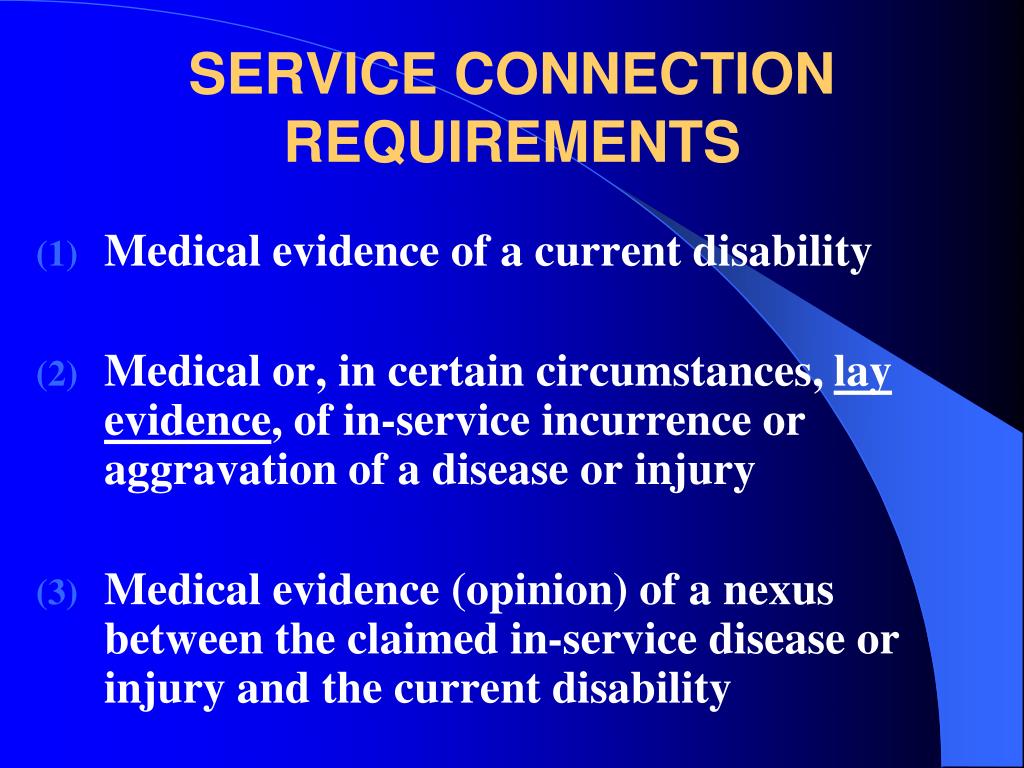 SERVICE CONNECTION REQUIREMENTS

(1) Medical evidence of a current disability

(2) Medical or, in certain circumstances, lay evidence, of in-service incurrence or aggravation of a disease or injury

(3) Medical evidence (opinion) of a nexus between the claimed in-service disease or injury and the current disability